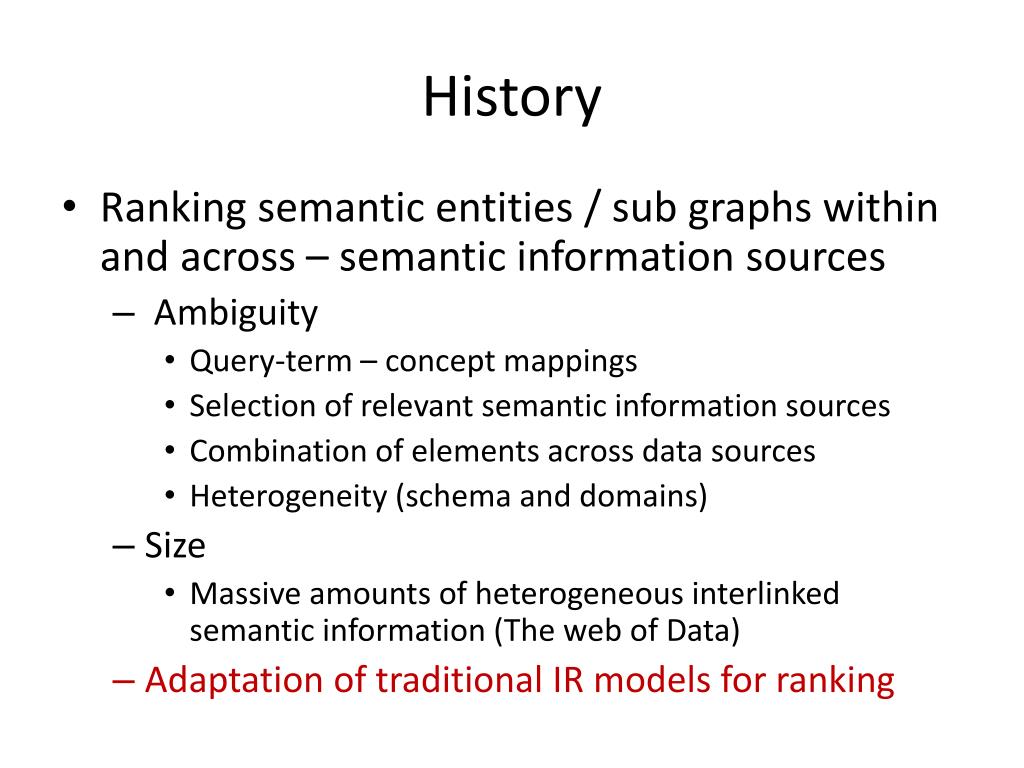 History

• Ranking semantic entities / sub graphs within and across – semantic information sources
– Ambiguity
• Query-term – concept mappings
• Selection of relevant semantic information sources
• Combination of elements across data sources
• Heterogeneity (schema and domains)
– Size
• Massive amounts of heterogeneous interlinked semantic information (The web of Data)
– Adaptation of traditional IR models for ranking